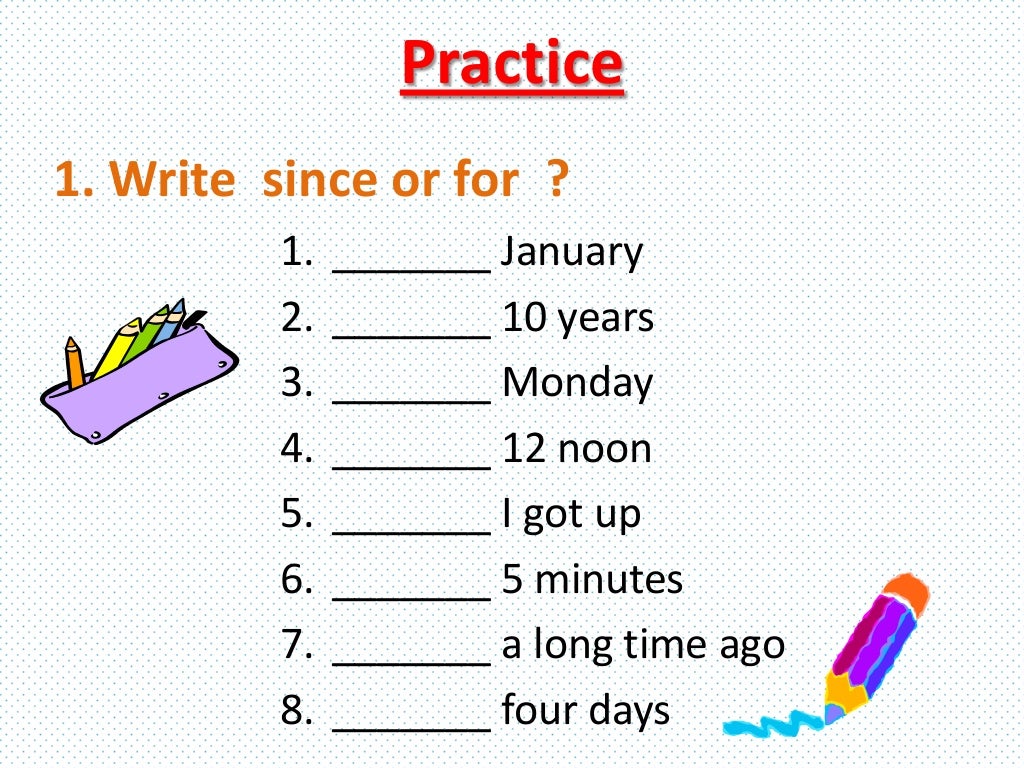 Practice

1. Write since or for ?

1. _______ January
2. _______ 10 years
3. _______ Monday
4. _______ 12 noon
5. _______ I got up
6. _______ 5 minutes
7. _______ a long time ago
8. _______ four days